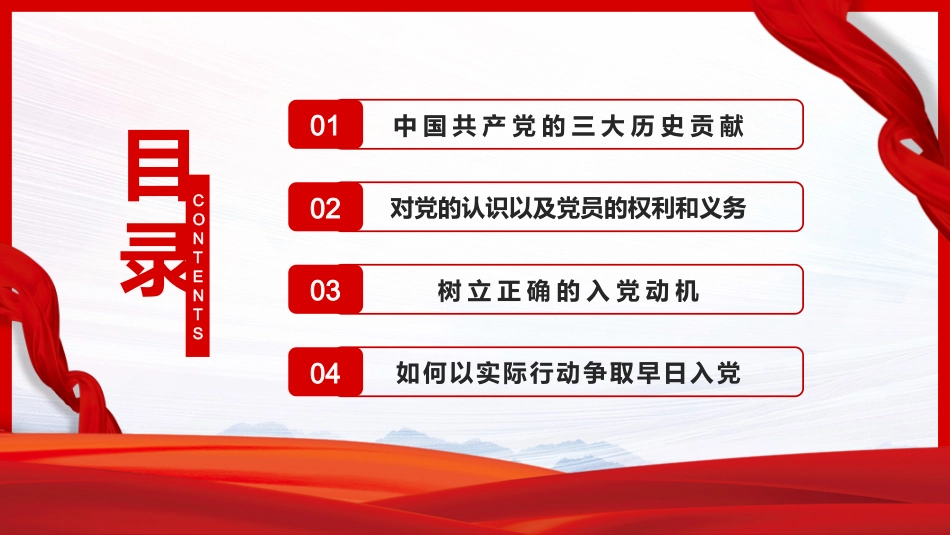 目录
CONTENTS

01 中国共产党的三大历史贡献

02 对党的认识以及党员的权利和义务

03 树立正确的入党动机

04 如何以实际行动争取早日入党